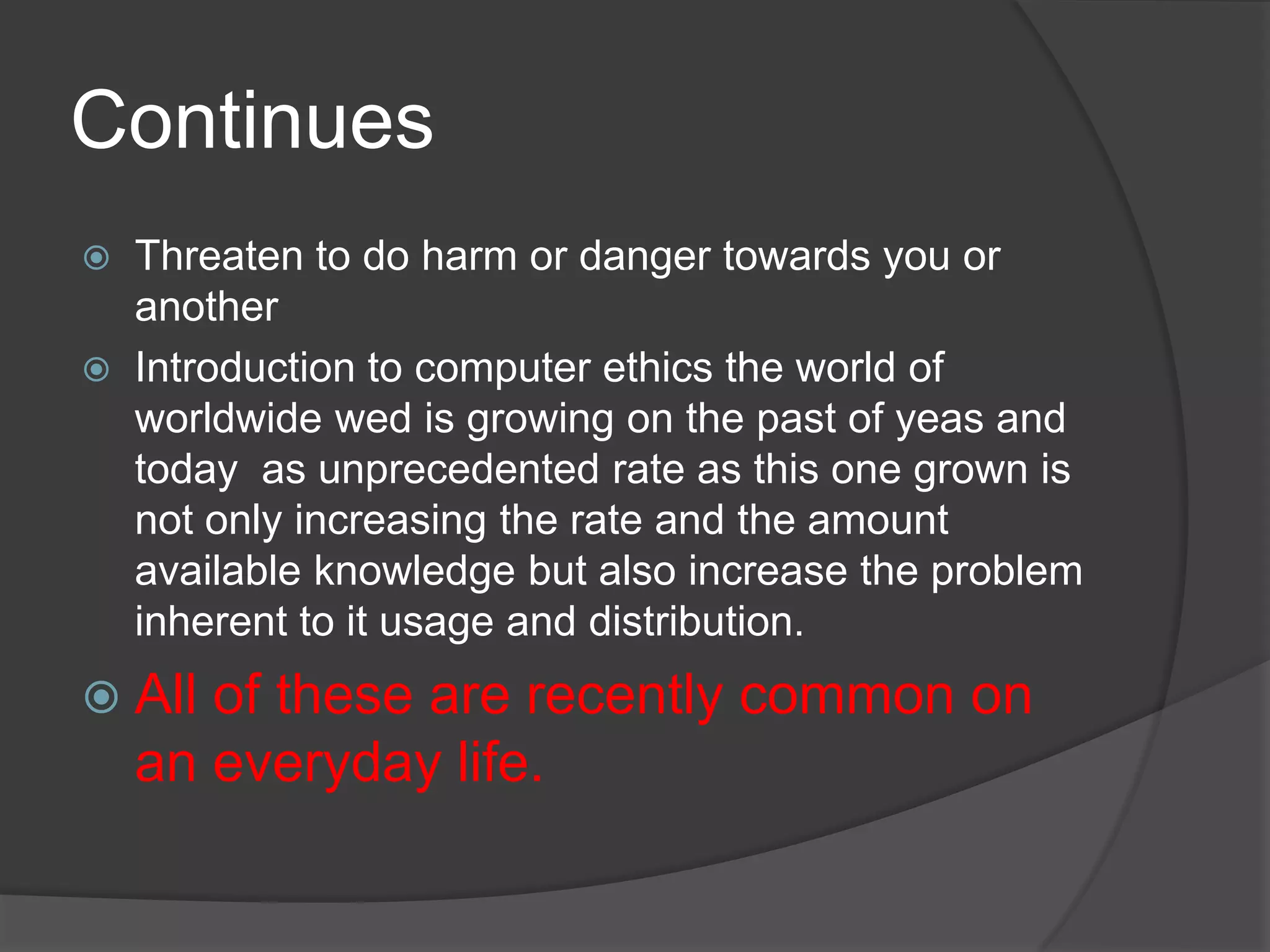 Continues

Threaten to do harm or danger towards you or another

Introduction to computer ethics the world of worldwide wed is growing on the past of yeas and today  as unprecedented rate as this one grown is not only increasing the rate and the amount available knowledge but also increase the problem inherent to it usage and distribution.

All of these are recently common on an everyday life.